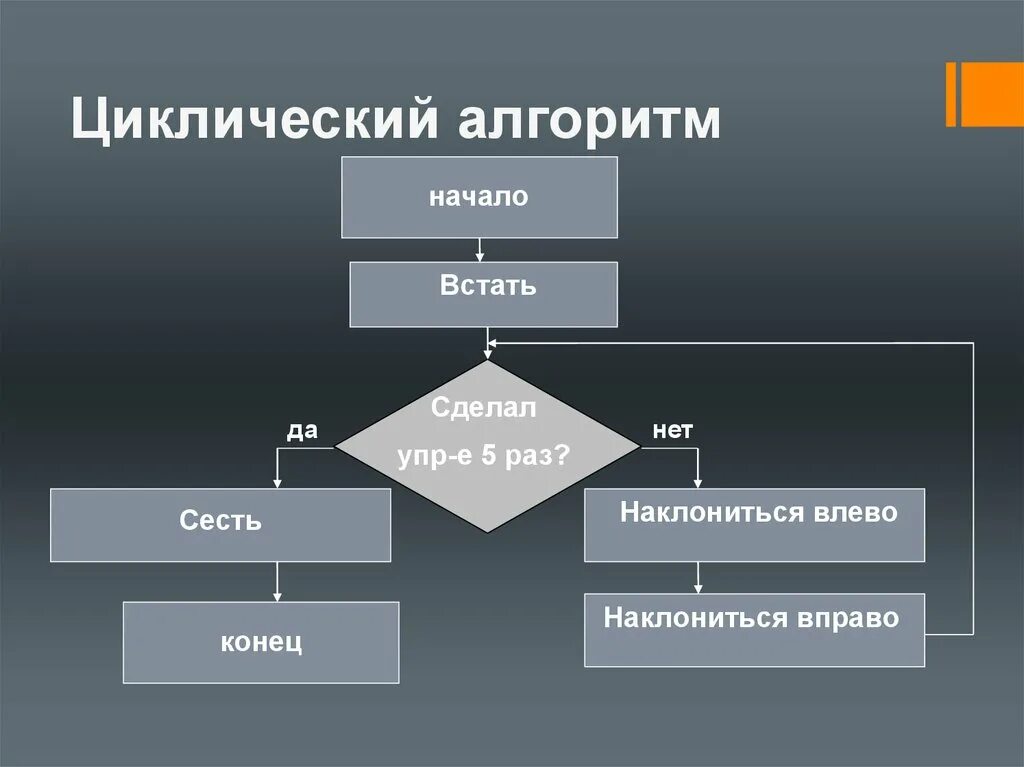 Циклический алгоритм

начало

Встать

Сделал упр-е 5 раз?

да

нет

Сесть

конец

Наклониться влево

Наклониться вправо